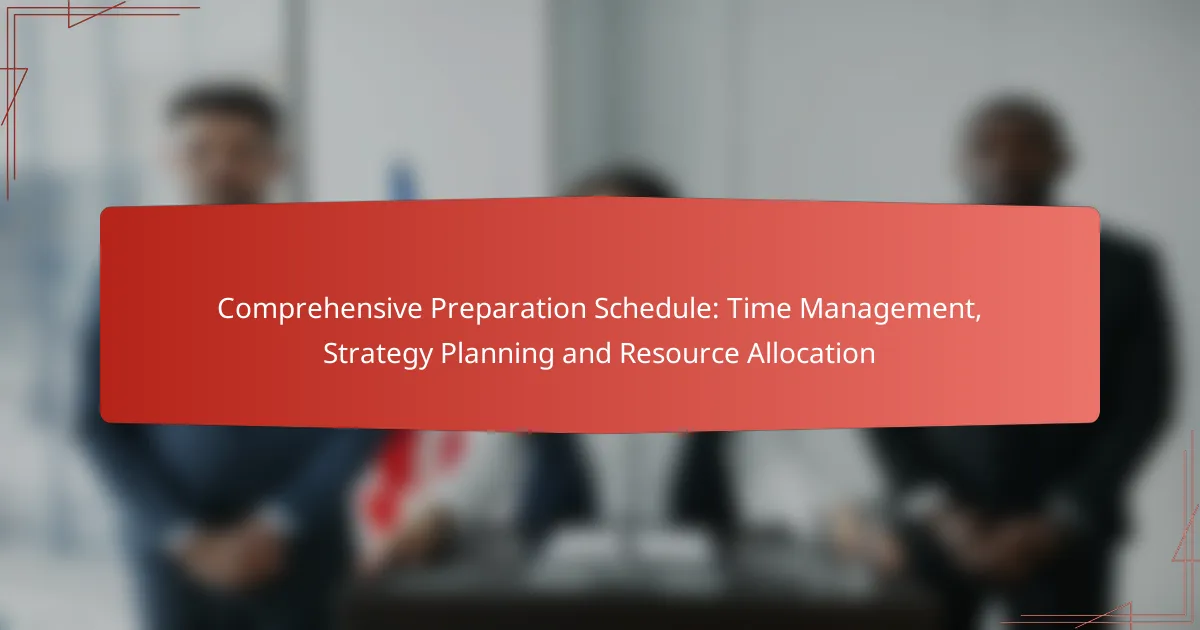 Comprehensive Preparation Schedule: Time Management, Strategy Planning and Resource Allocation